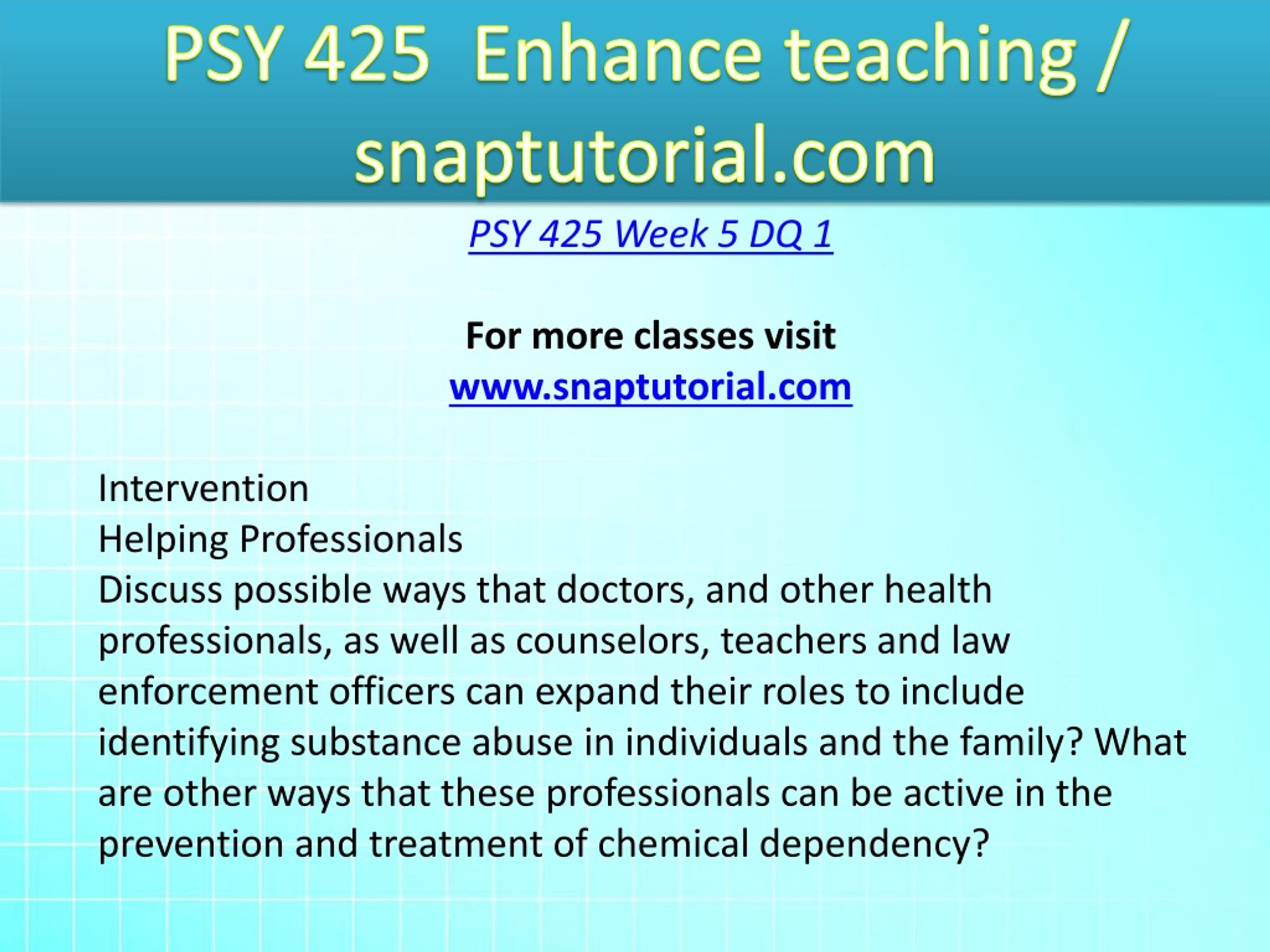 PSY 425 Enhance teaching / snaptutorial.com

PSY 425 Week 5 DQ 1

For more classes visit
www.snaptutorial.com

Intervention
Helping Professionals
Discuss possible ways that doctors, and other health professionals, as well as counselors, teachers and law enforcement officers can expand their roles to include identifying substance abuse in individuals and the family? What are other ways that these professionals can be active in the prevention and treatment of chemical dependency?